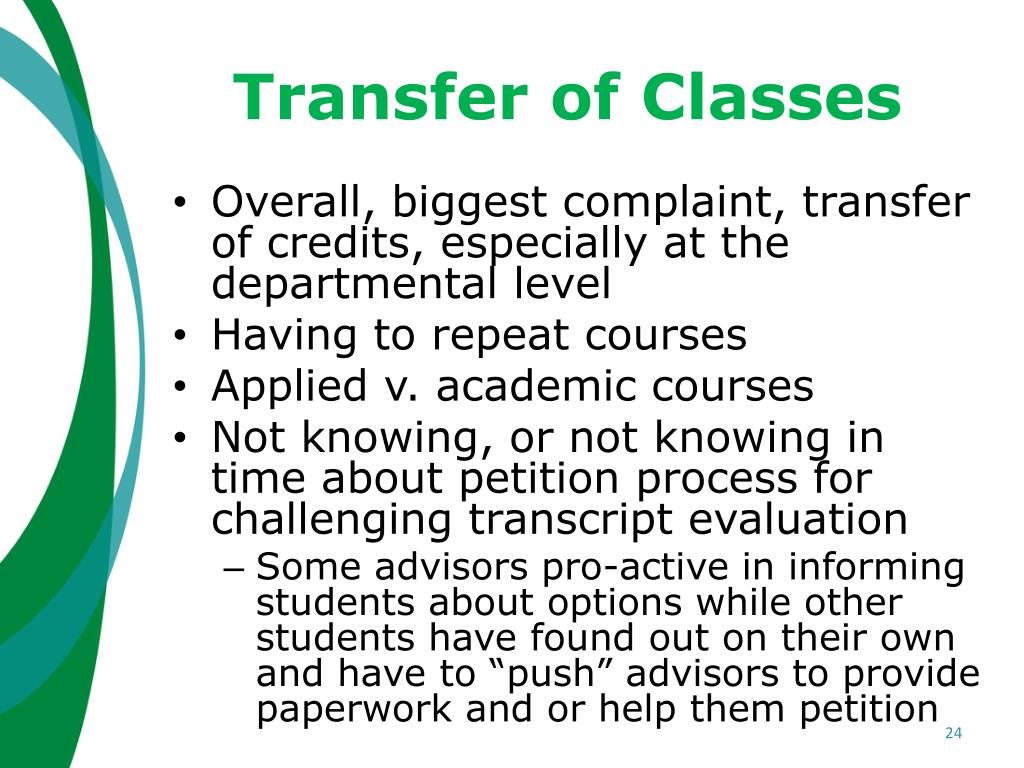 Transfer of Classes

• Overall, biggest complaint, transfer of credits, especially at the departmental level
• Having to repeat courses
• Applied v. academic courses
• Not knowing, or not knowing in time about petition process for challenging transcript evaluation
– Some advisors pro-active in informing students about options while other students have found out on their own and have to “push” advisors to provide paperwork and or help them petition

24